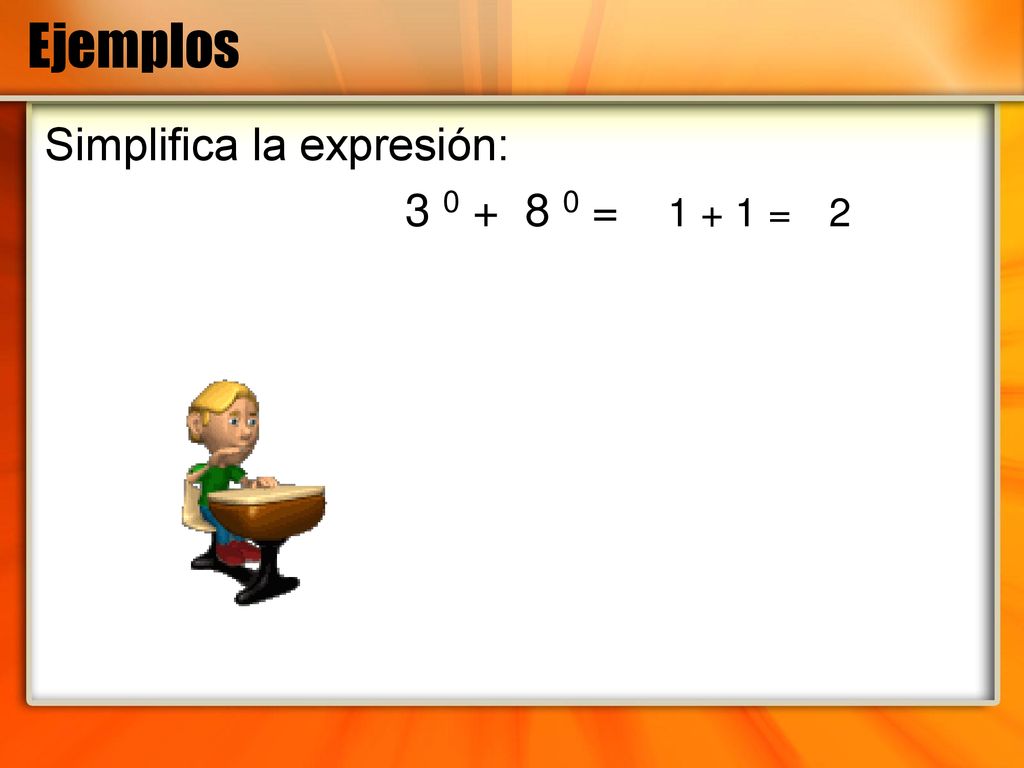 Ejemplos

Simplifica la expresión:

$3^0 + 8^0 = 1 + 1 = 2$